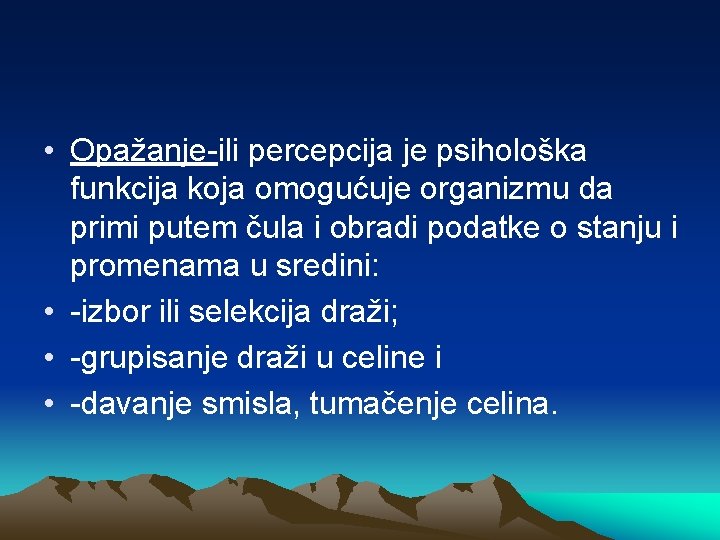 • Opažanje-ili percepcija je psihološka funkcija koja omogućuje organizmu da primi putem čula i obradi podatke o stanju i promenama u sredini:
• -izbor ili selekcija draži;
• -grupisanje draži u celine i
• -davanje smisla, tumačenje celina.